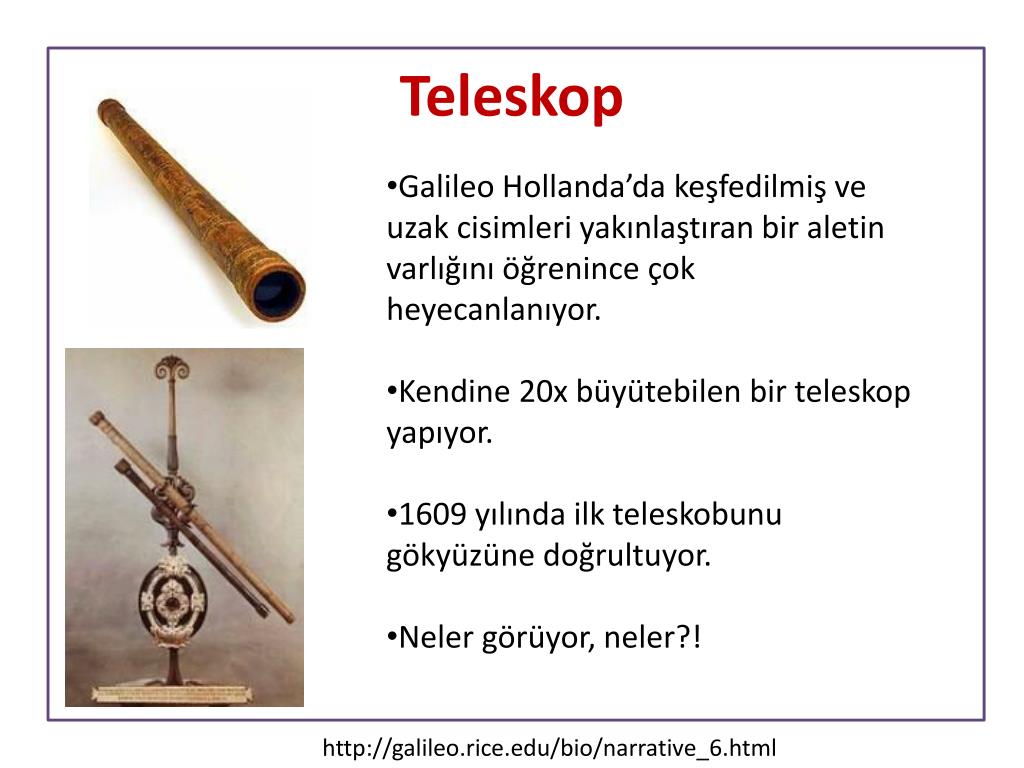 Teleskop

•Galileo Hollanda’da keşfedilmiş ve uzak cisimleri yakınlaştıran bir aletin varlığını öğrenince çok heyecanlanıyor.

•Kendine 20x büyütebilen bir teleskop yapıyor.

•1609 yılında ilk teleskobunu gökyüzüne doğrultuyor.

•Neler görüyor, neler?!

http://galileo.rice.edu/bio/narrative_6.html